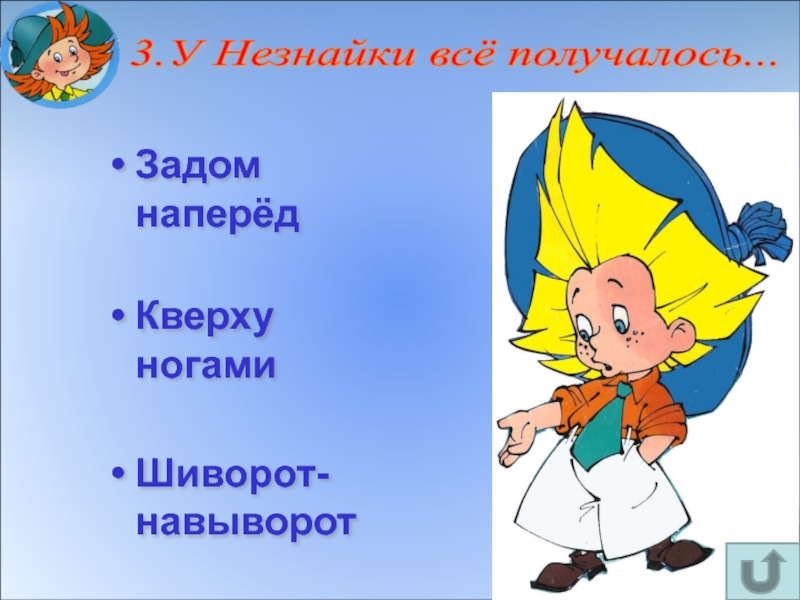 3. У Незнайки всё получалось...

• Задом наперёд

• Кверху ногами

• Шиворот-навыворот